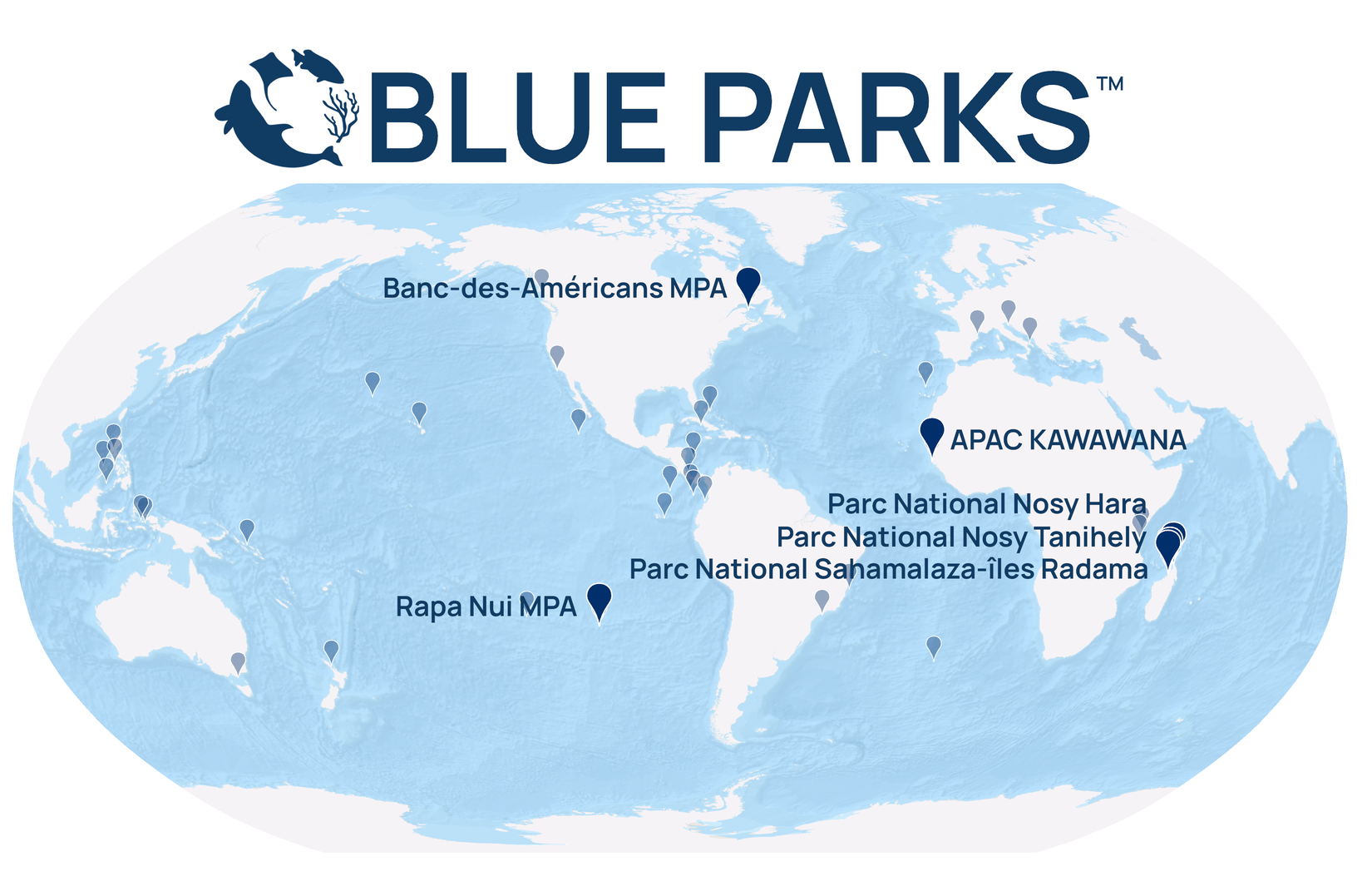 BLUE PARKS™

Banc-des-Américans MPA

APAC KAWAWANA

Parc National Nosy Hara
Parc National Nosy Tanihely
Parc National Sahamalaza-îles Radama

Rapa Nui MPA